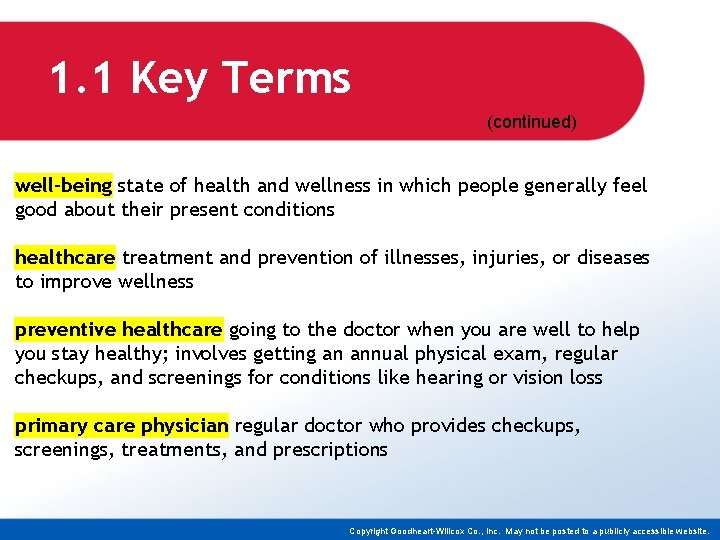 1.1 Key Terms

(continued)

well-being state of health and wellness in which people generally feel good about their present conditions

healthcare treatment and prevention of illnesses, injuries, or diseases to improve wellness

preventive healthcare going to the doctor when you are well to help you stay healthy; involves getting an annual physical exam, regular checkups, and screenings for conditions like hearing or vision loss

primary care physician regular doctor who provides checkups, screenings, treatments, and prescriptions

Copyright Goodheart-Willcox Co., Inc. May not be posted to a publicly accessible website.